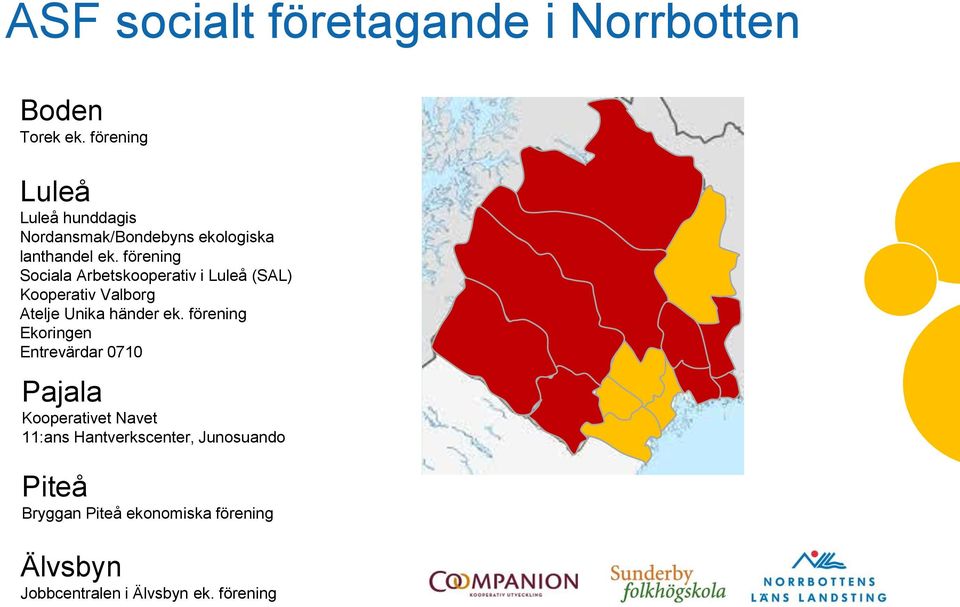 ASF socialt företagande i Norrbotten

Boden
Torek ek. förening

Luleå
Luleå hunddagis
Nordansmak/Bondebyns ekologiska lanthandel ek. förening
Sociala Arbetskooperativ i Luleå (SAL)
Kooperativ Valborg
Atelje Unika händer ek. förening
Ekoringen
Entrevärdar 0710

Pajala
Kooperativet Navet
11:ans Hantverkscenter, Junosuando

Piteå
Bryggan Piteå ekonomiska förening

Älvsbyn
Jobbcentralen i Älvsbyn ek. förening

COMPANION
KOOPERATIV UTVECKLING

Sunderby folkhögskola

NORRBOTTENS LÄNS LANDSTING